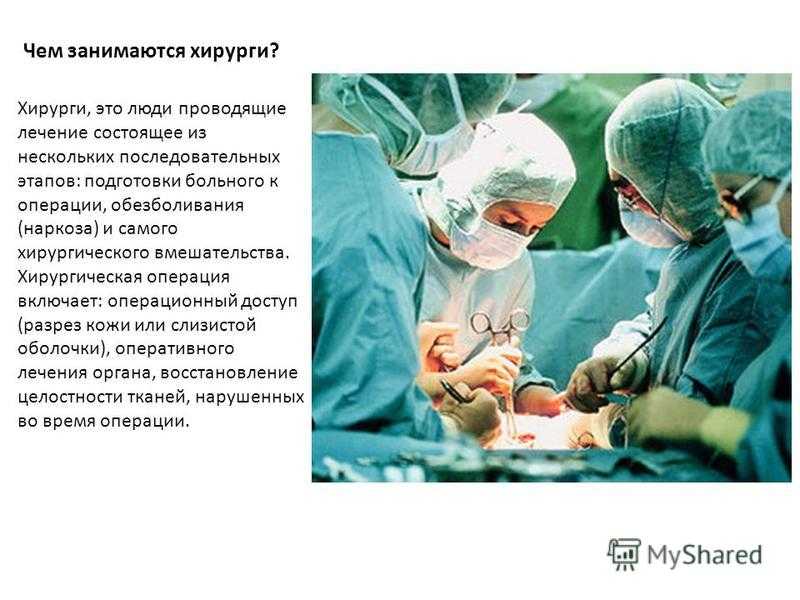 Чем занимаются хирурги?

Хирурги, это люди проводящие лечение состоящее из нескольких последовательных этапов: подготовки больного к операции, обезболивания (наркоза) и самого хирургического вмешательства. Хирургическая операция включает: операционный доступ (разрез кожи или слизистой оболочки), оперативного лечения органа, восстановление целостности тканей, нарушенных во время операции.

MyShared